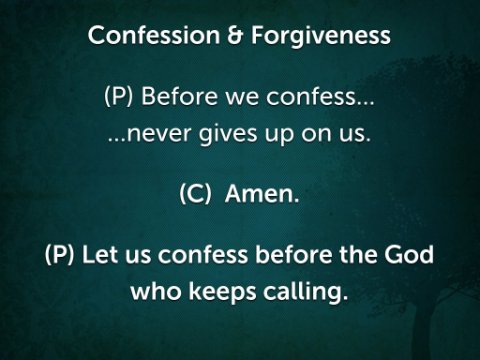 Confession & Forgiveness

(P) Before we confess...
...never gives up on us.

(C) Amen.

(P) Let us confess before the God who keeps calling.